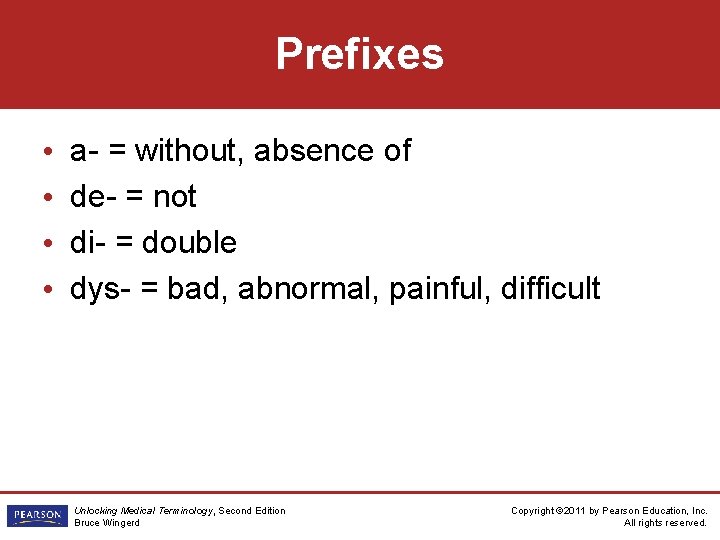 Prefixes

• a- = without, absence of
• de- = not
• di- = double
• dys- = bad, abnormal, painful, difficult

PEARSON

Unlocking Medical Terminology, Second Edition
Bruce Wingerd

Copyright ©2011 by Pearson Education, Inc.
All rights reserved.